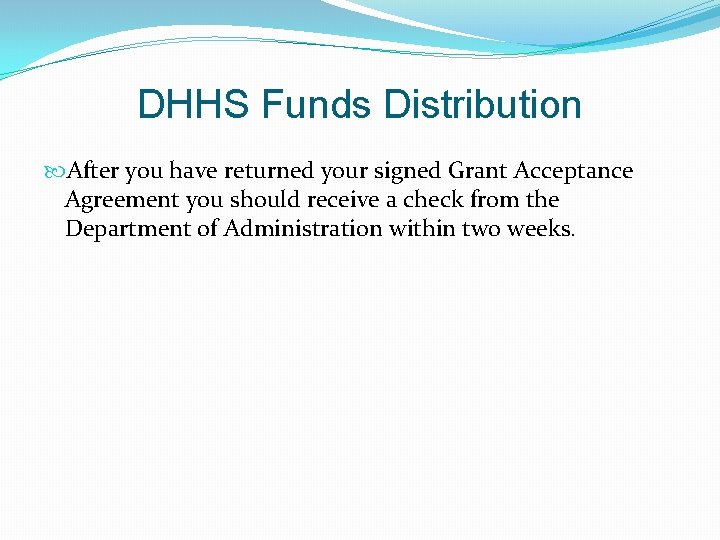 DHHS Funds Distribution

After you have returned your signed Grant Acceptance Agreement you should receive a check from the Department of Administration within two weeks.